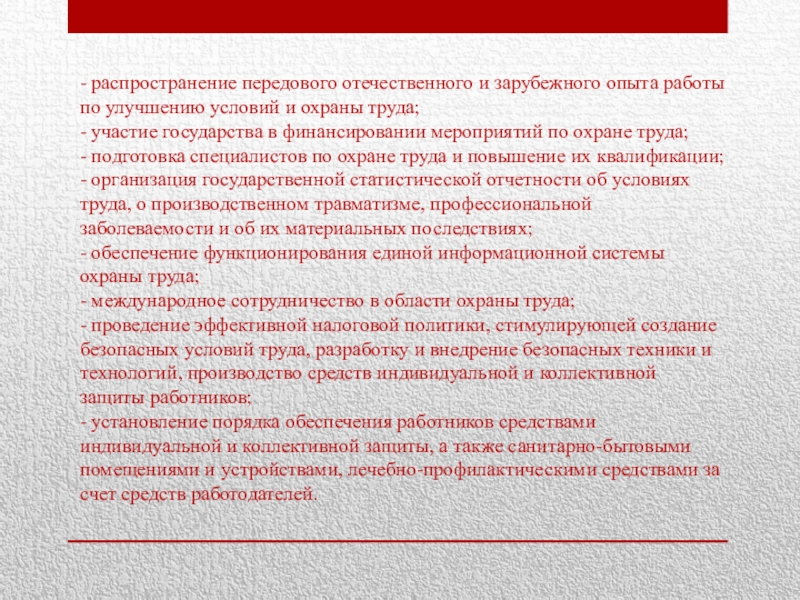 - распространение передового отечественного и зарубежного опыта работы по улучшению условий и охраны труда;
- участие государства в финансировании мероприятий по охране труда;
- подготовка специалистов по охране труда и повышение их квалификации;
- организация государственной статистической отчетности об условиях труда, о производственном травматизме, профессиональной заболеваемости и об их материальных последствиях;
- обеспечение функционирования единой информационной системы охраны труда;
- международное сотрудничество в области охраны труда;
- проведение эффективной налоговой политики, стимулирующей создание безопасных условий труда, разработку и внедрение безопасных техники и технологий, производство средств индивидуальной и коллективной защиты работников;
- установление порядка обеспечения работников средствами индивидуальной и коллективной защиты, а также санитарно-бытовыми помещениями и устройствами, лечебно-профилактическими средствами за счет средств работодателей.